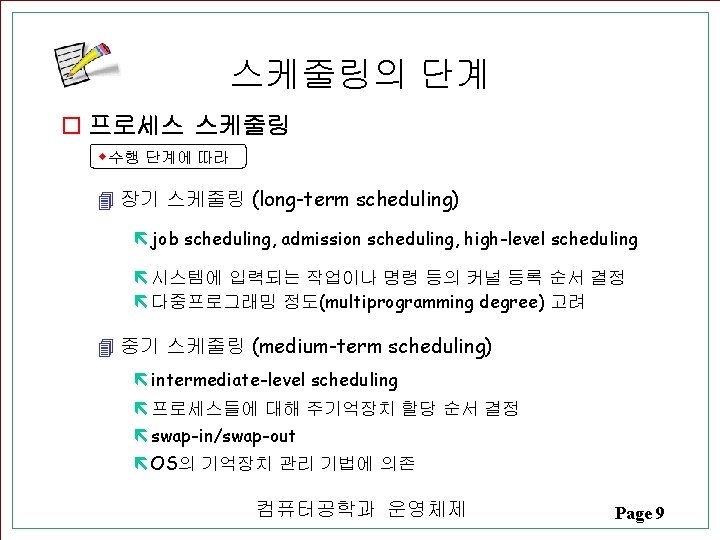 스케줄링의 단계

프로세스 스케줄링

수행 단계에 따라

장기 스케줄링 (long-term scheduling)

job scheduling, admission scheduling, high-level scheduling

시스템에 입력되는 작업이나 명령 등의 커널 등록 순서 결정

다중프로그래밍 정도(multiprogramming degree) 고려

중기 스케줄링 (medium-term scheduling)

intermediate-level scheduling

프로세스들에 대해 주기억장치 할당 순서 결정

swap-in/swap-out

OS의 기억장치 관리 기법에 의존

컴퓨터공학과 운영체제

Page 9